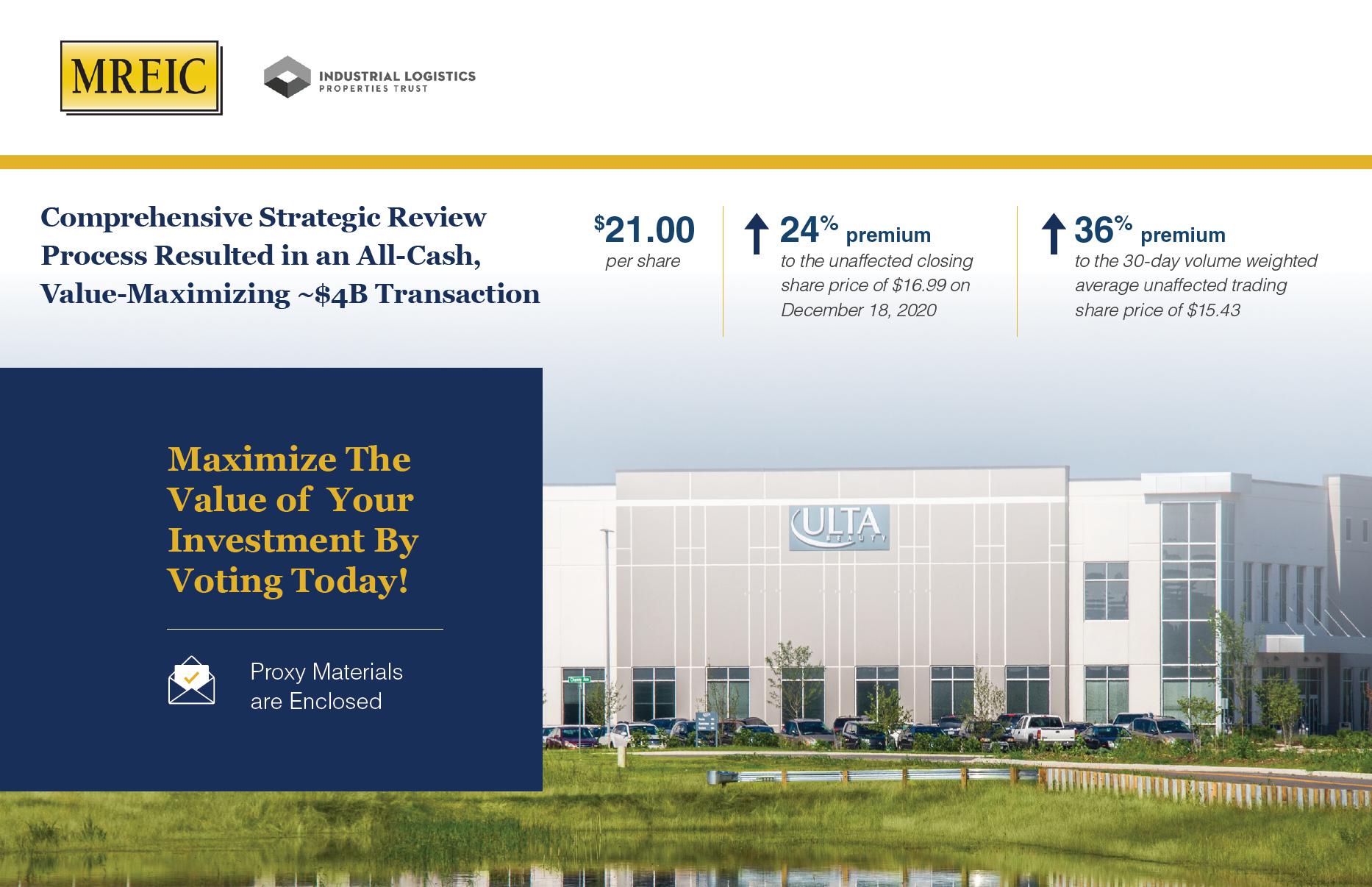 MREIC

INDUSTRIAL LOGISTICS PROPERTIES TRUST

Comprehensive Strategic Review Process Resulted in an All-Cash, Value-Maximizing ~$4B Transaction

$21.00 per share

24% premium to the unaffected closing share price of $16.99 on December 18, 2020

36% premium to the 30-day volume weighted average unaffected trading share price of $15.43

Maximize The Value of Your Investment By Voting Today!

Proxy Materials are Enclosed

ULTA BEAUTY